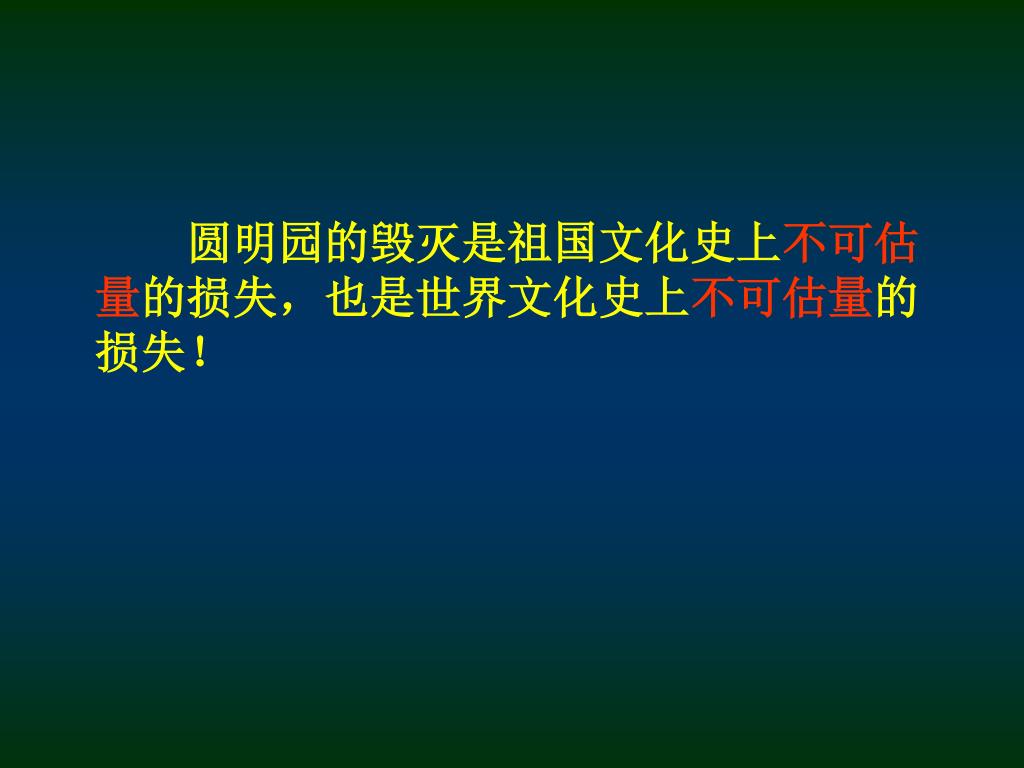 圆明园的毁灭是祖国文化史上不可估量的损失，也是世界文化史上不可估量的损失！